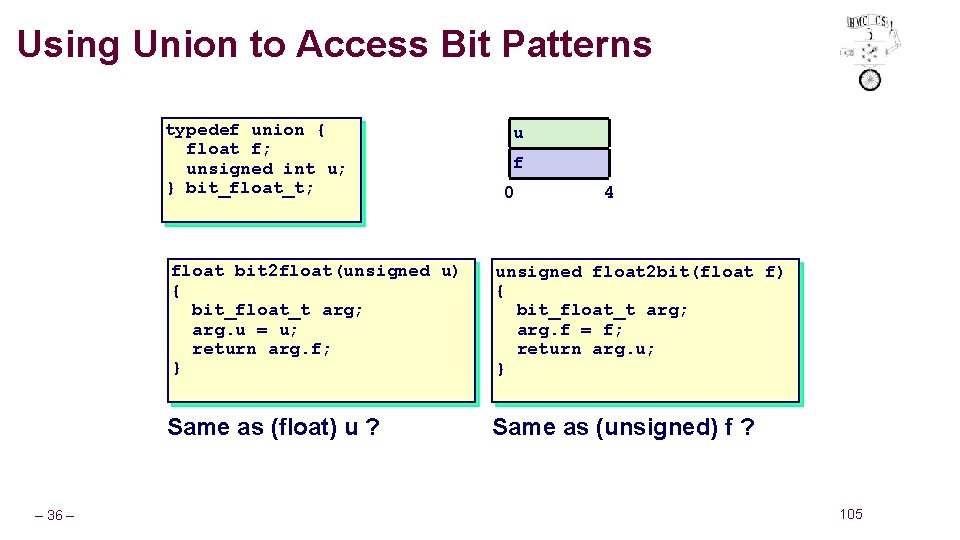 Using Union to Access Bit Patterns

HMC CS

typedef union {
  float f;
  unsigned int u;
} bit_float_t;

u

f

0 4

float bit2float(unsigned u)
{
  bit_float_t arg;
  arg.u = u;
  return arg.f;
}

unsigned float2bit(float f)
{
  bit_float_t arg;
  arg.f = f;
  return arg.u;
}

Same as (float) u ?

Same as (unsigned) f ?

– 36 –

105